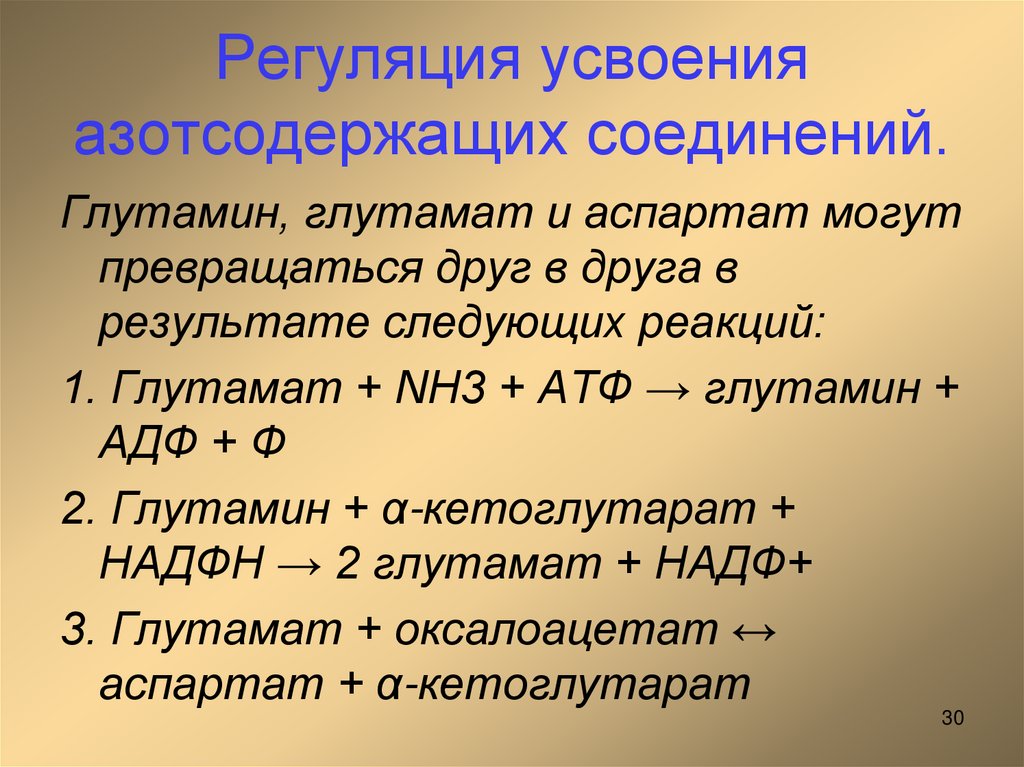 Регуляция усвоения азотсодержащих соединений.

Глутамин, глутамат и аспартат могут превращаться друг в друга в результате следующих реакций:

1. Глутамат + NH3 + АТФ → глутамин + АДФ + Ф

2. Глутамин + α-кетоглутарат + НАДФН → 2 глутамат + НАДФ+

3. Глутамат + оксалоацетат ↔ аспартат + α-кетоглутарат

30